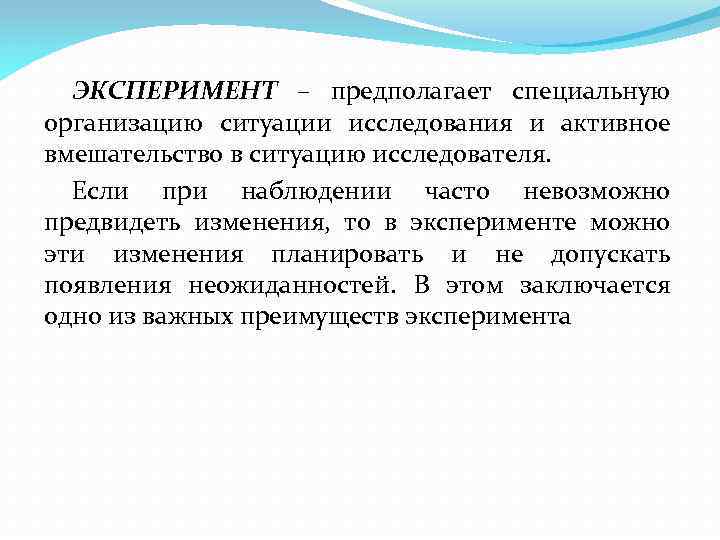 ЭКСПЕРИМЕНТ – предполагает специальную организацию ситуации исследования и активное вмешательство в ситуацию исследователя.

Если при наблюдении часто невозможно предвидеть изменения, то в эксперименте можно эти изменения планировать и не допускать появления неожиданностей. В этом заключается одно из важных преимуществ эксперимента